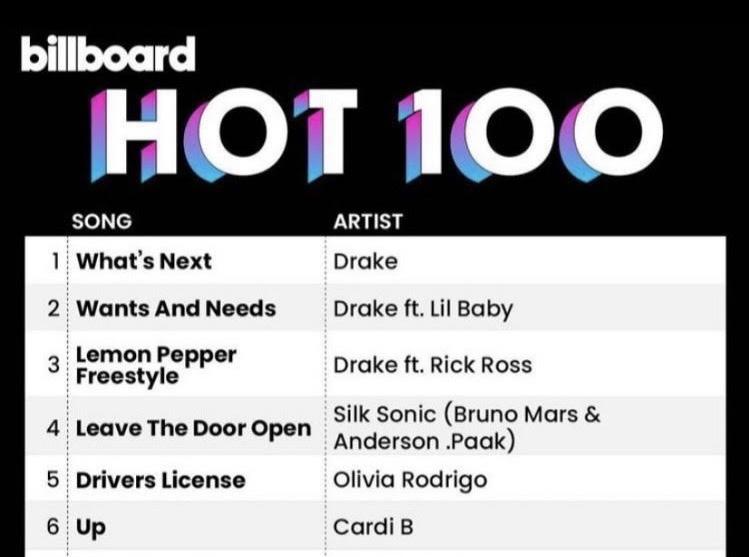 billboard
HOT 100

| | SONG | ARTIST |
|---|---|---|
| 1 | What's Next | Drake |
| 2 | Wants And Needs | Drake ft. Lil Baby |
| 3 | Lemon Pepper Freestyle | Drake ft. Rick Ross |
| 4 | Leave The Door Open | Silk Sonic (Bruno Mars & Anderson .Paak) |
| 5 | Drivers License | Olivia Rodrigo |
| 6 | Up | Cardi B |